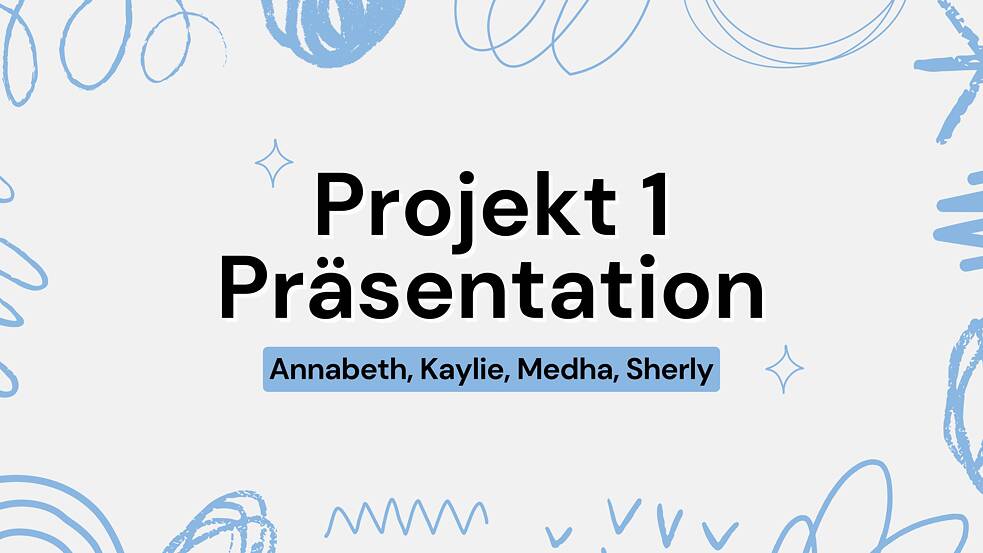 Projekt 1
Präsentation

Annabeth, Kaylie, Medha, Sherly